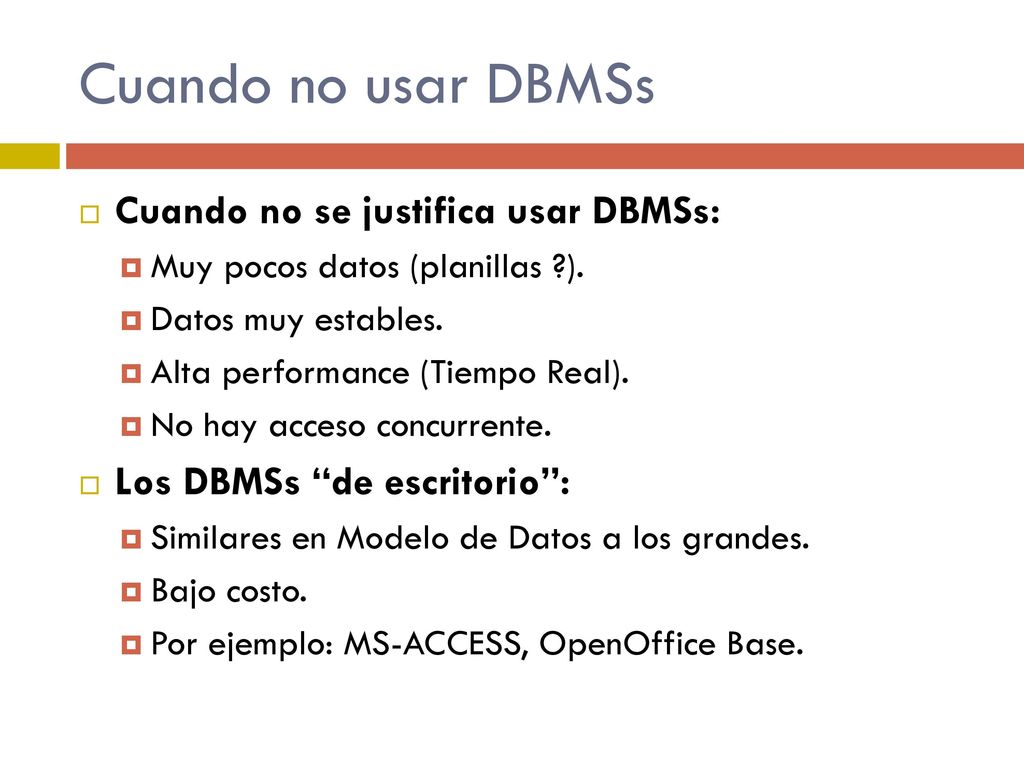 Cuando no usar DBMSs

Cuando no se justifica usar DBMSs:

Muy pocos datos (planillas ?).

Datos muy estables.

Alta performance (Tiempo Real).

No hay acceso concurrente.

Los DBMSs “de escritorio”:

Similares en Modelo de Datos a los grandes.

Bajo costo.

Por ejemplo: MS-ACCESS, OpenOffice Base.